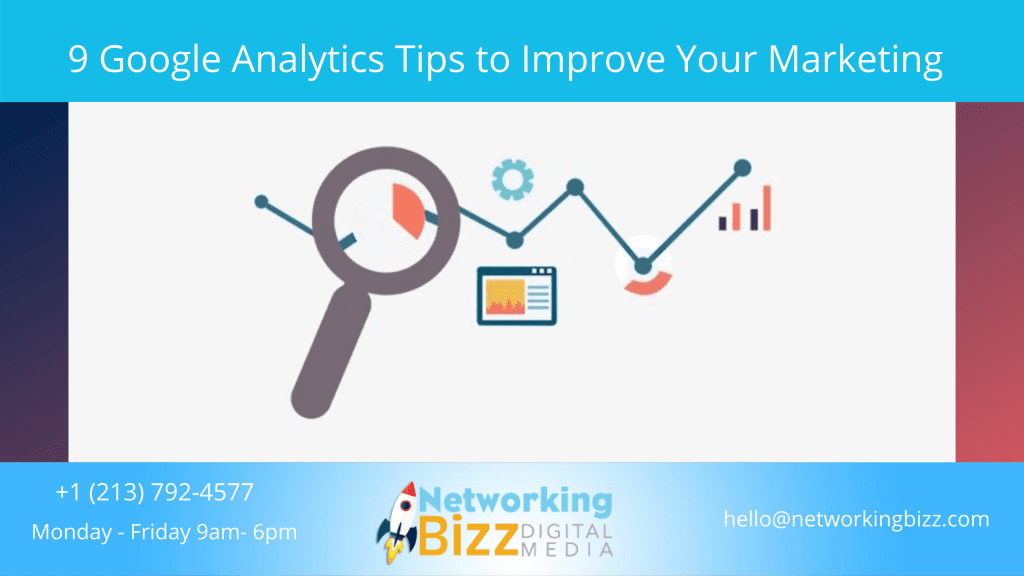 9 Google Analytics Tips to Improve Your Marketing

+1 (213) 792-4577

Monday - Friday 9am- 6pm

Networking Bizz DIGITAL MEDIA

hello@networkingbizz.com